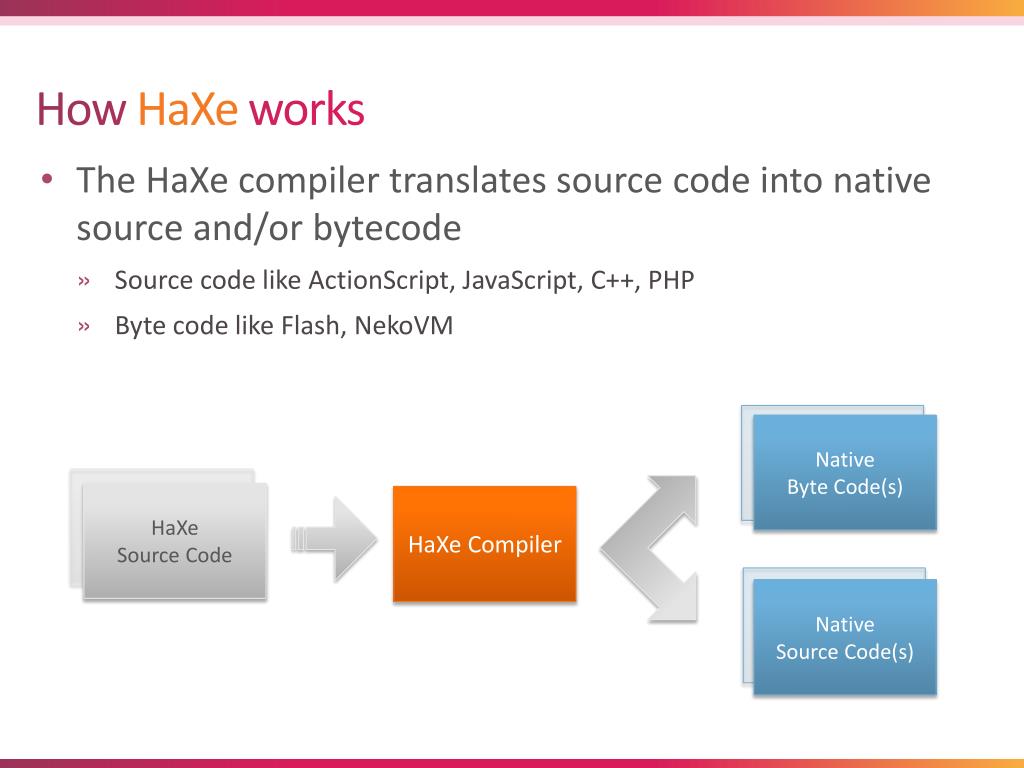 How HaXe works

• The HaXe compiler translates source code into native source and/or bytecode

» Source code like ActionScript, JavaScript, C++, PHP

» Byte code like Flash, NekoVM

HaXe
Source Code

HaXe Compiler

Native
Byte Code(s)

Native
Source Code(s)